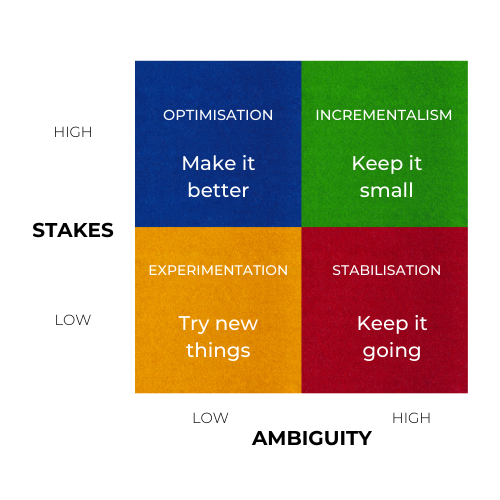 HIGH

STAKES

LOW

OPTIMISATION

Make it better

INCREMENTALISM

Keep it small

EXPERIMENTATION

Try new things

STABILISATION

Keep it going

LOW

HIGH

AMBIGUITY